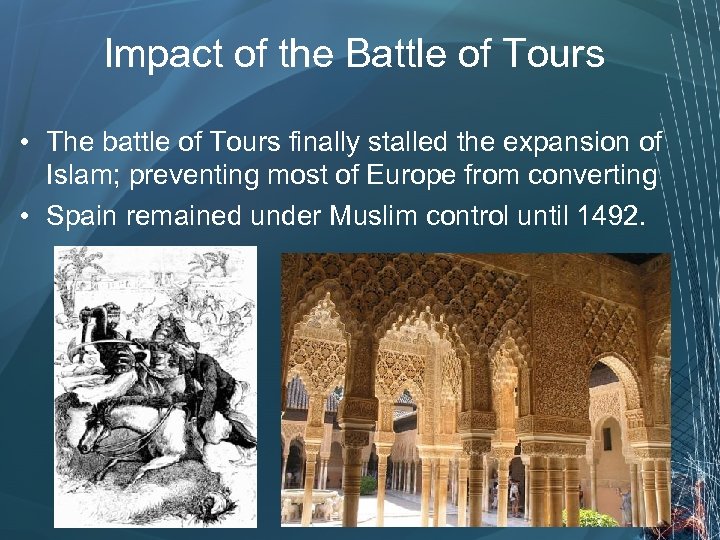 Impact of the Battle of Tours

• The battle of Tours finally stalled the expansion of Islam; preventing most of Europe from converting
• Spain remained under Muslim control until 1492.